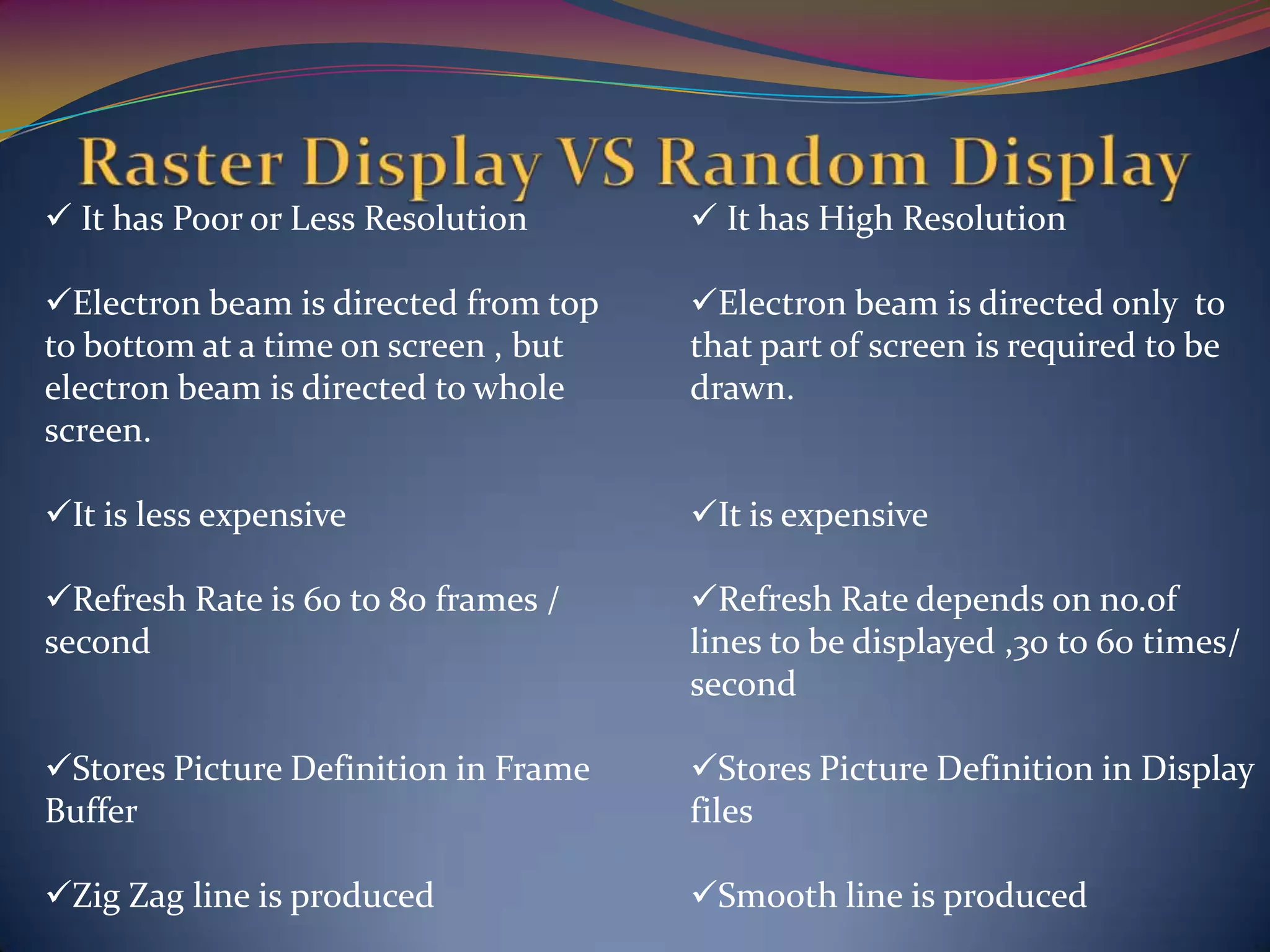 Raster Display VS Random Display

✓ It has Poor or Less Resolution

✓Electron beam is directed from top to bottom at a time on screen , but electron beam is directed to whole screen.

✓It is less expensive

✓Refresh Rate is 60 to 80 frames / second

✓Stores Picture Definition in Frame Buffer

✓Zig Zag line is produced

✓ It has High Resolution

✓Electron beam is directed only to that part of screen is required to be drawn.

✓It is expensive

✓Refresh Rate depends on no.of lines to be displayed ,30 to 60 times/ second

✓Stores Picture Definition in Display files

✓Smooth line is produced